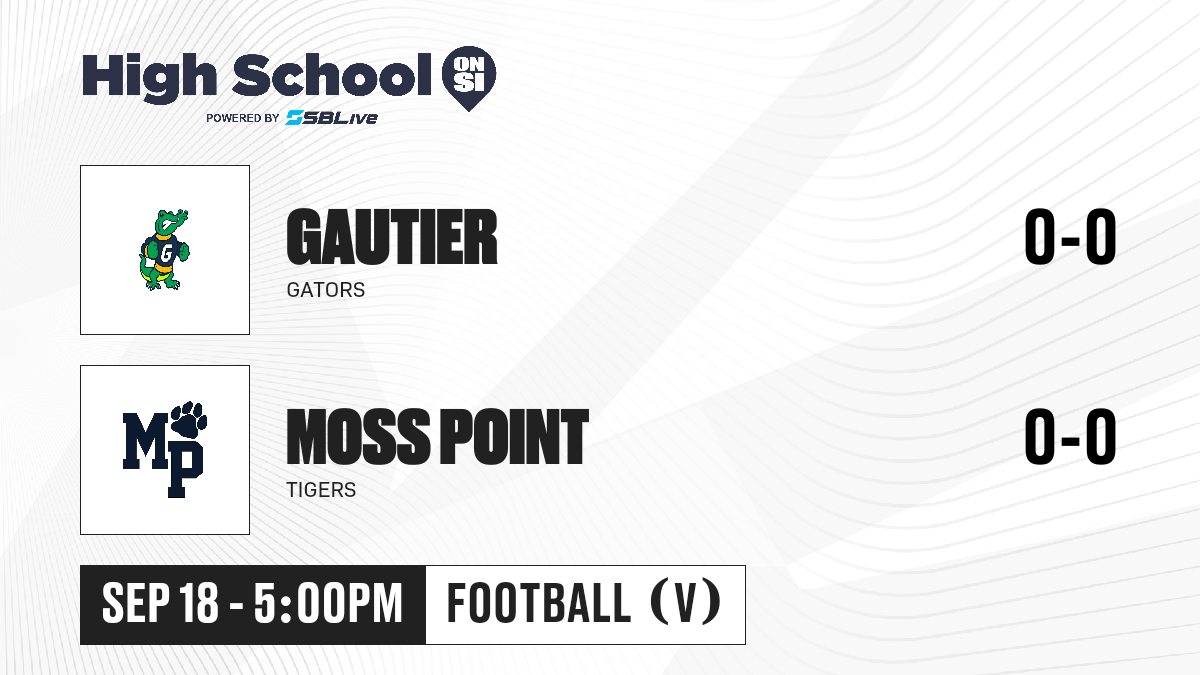 High School ON SI
POWERED BY SBLive

G

GAUTIER
GATORS
0-0

MP

MOSS POINT
TIGERS
0-0

SEP 18 - 5:00PM
FOOTBALL (V)